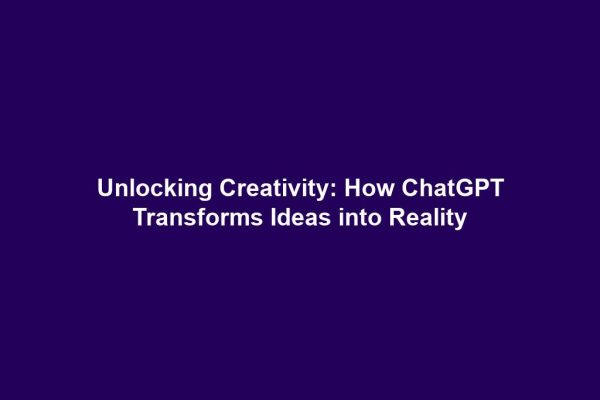 Unlocking Creativity: How ChatGPT Transforms Ideas into Reality